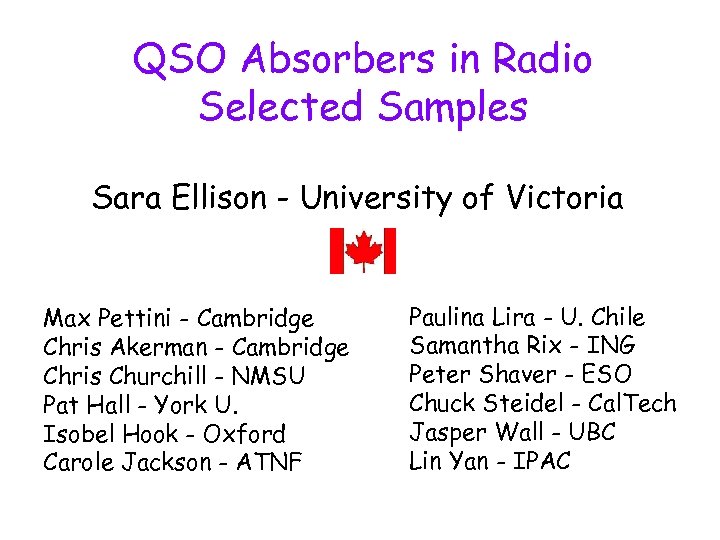 QSO Absorbers in Radio Selected Samples

Sara Ellison - University of Victoria

Max Pettini - Cambridge
Chris Akerman - Cambridge
Chris Churchill - NMSU
Pat Hall - York U.
Isobel Hook - Oxford
Carole Jackson - ATNF

Paulina Lira - U. Chile
Samantha Rix - ING
Peter Shaver - ESO
Chuck Steidel - CalTech
Jasper Wall - UBC
Lin Yan - IPAC